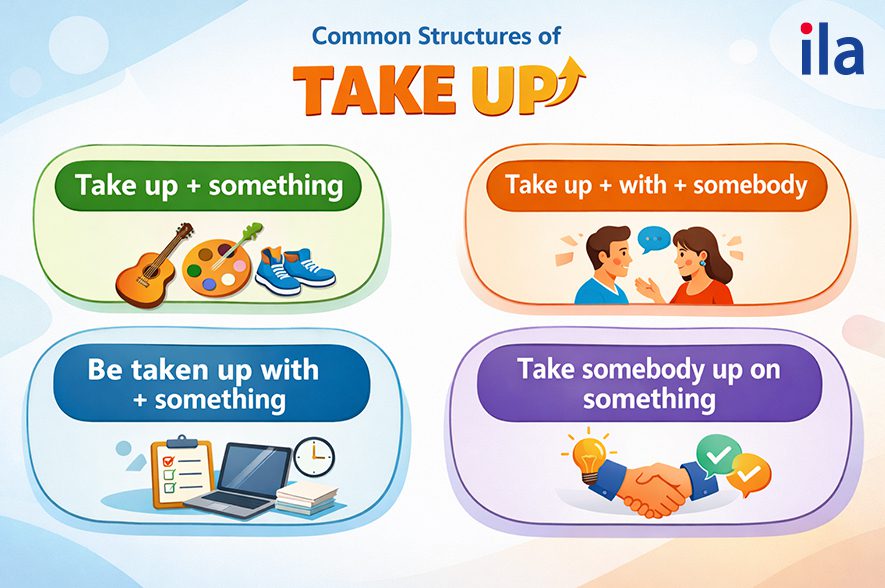 Common Structures of
TAKE UP

ila

Take up + something

Take up + with + somebody

Be taken up with + something

Take somebody up on something